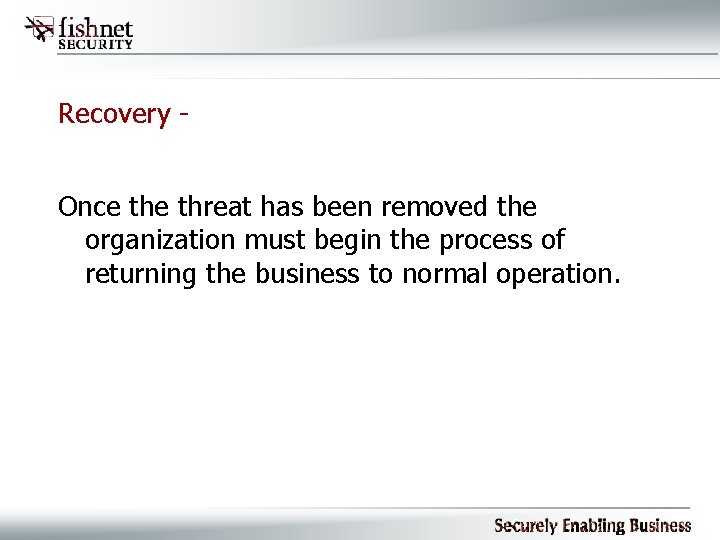 fishnet SECURITY

Recovery -

Once the threat has been removed the organization must begin the process of returning the business to normal operation.

Securely Enabling Business